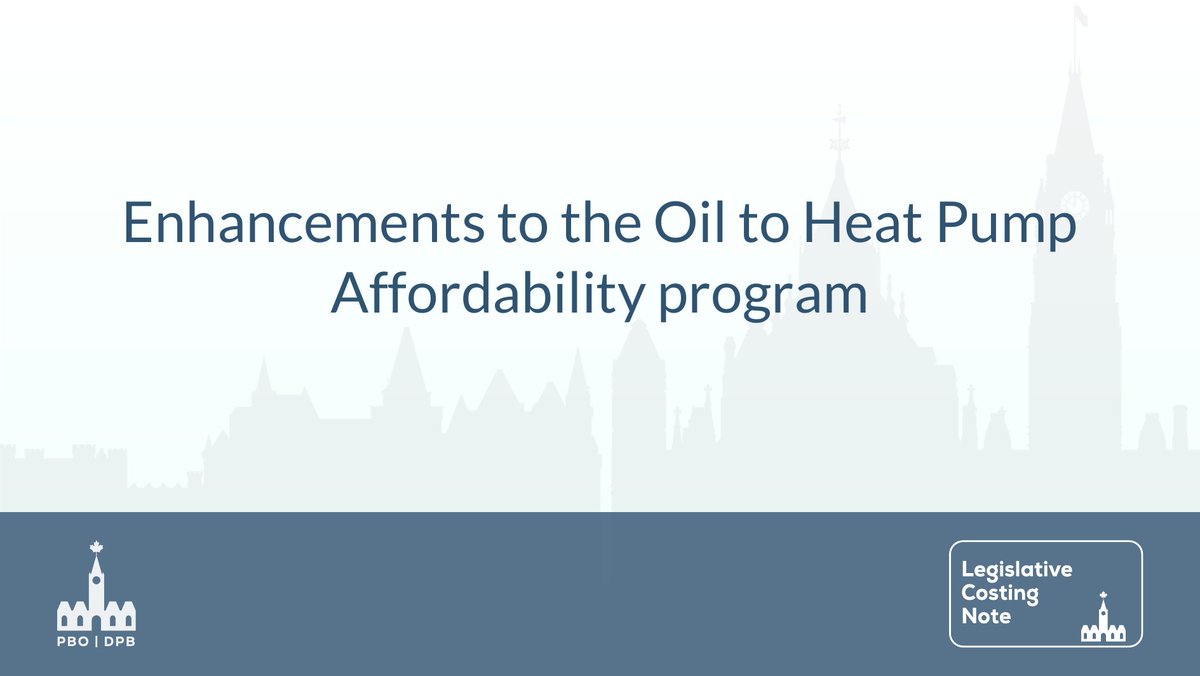 Enhancements to the Oil to Heat Pump Affordability program

PBO | DPB

Legislative Costing Note